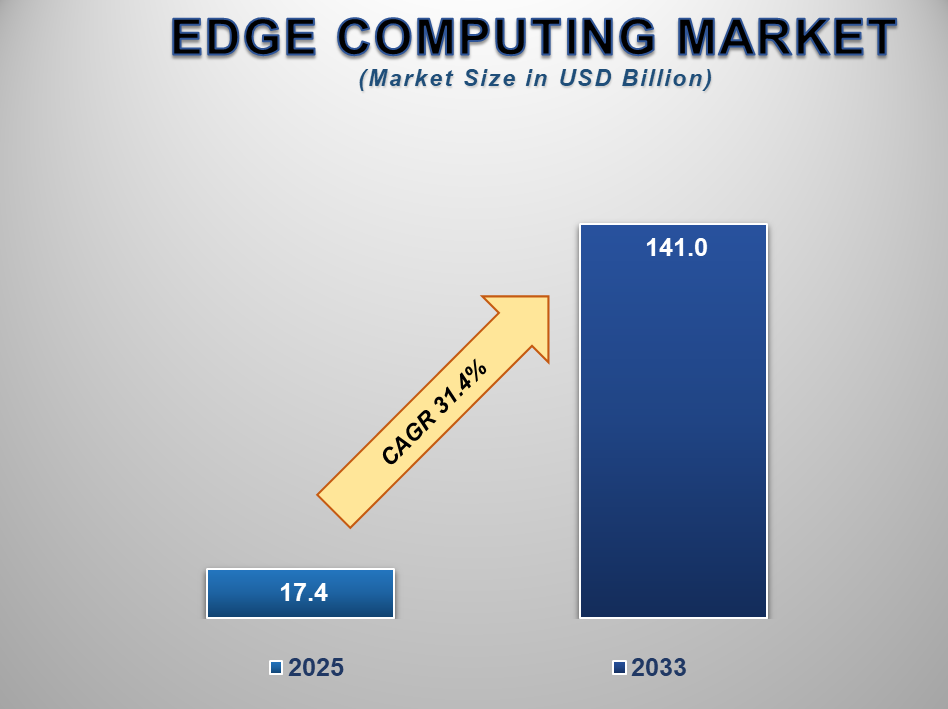 EDGE COMPUTING MARKET
(Market Size in USD Billion)

141.0

CAGR 31.4%

17.4

2025

2033